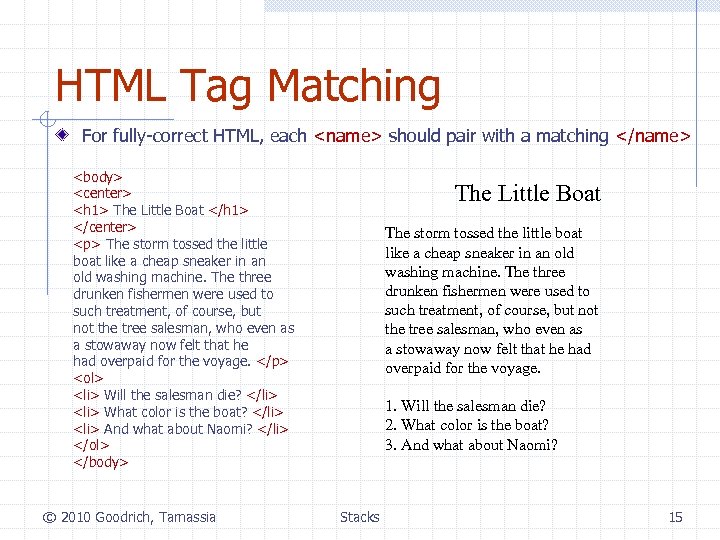 HTML Tag Matching

For fully-correct HTML, each <name> should pair with a matching </name>

<body>
<center>
<h1> The Little Boat </h1>
</center>
<p> The storm tossed the little boat like a cheap sneaker in an old washing machine. The three drunken fishermen were used to such treatment, of course, but not the tree salesman, who even as a stowaway now felt that he had overpaid for the voyage. </p>
<ol>
<li> Will the salesman die? </li>
<li> What color is the boat? </li>
<li> And what about Naomi? </li>
</ol>
</body>

The Little Boat

The storm tossed the little boat like a cheap sneaker in an old washing machine. The three drunken fishermen were used to such treatment, of course, but not the tree salesman, who even as a stowaway now felt that he had overpaid for the voyage.

1. Will the salesman die?
2. What color is the boat?
3. And what about Naomi?

© 2010 Goodrich, Tamassia Stacks 15